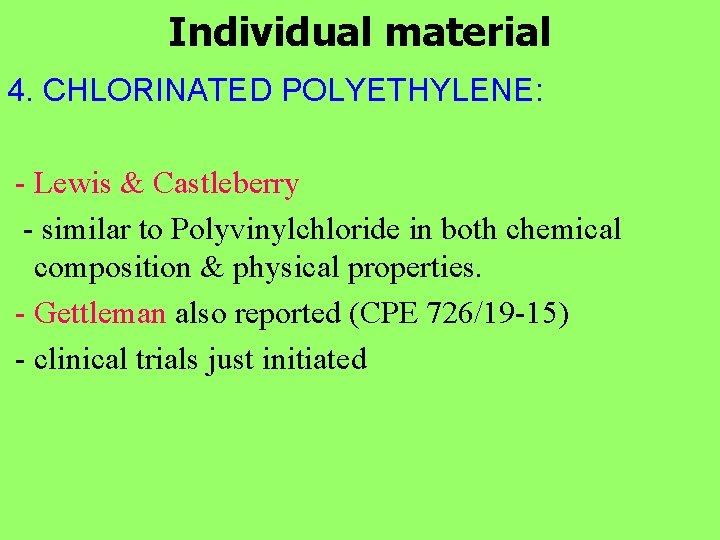 Individual material

4. CHLORINATED POLYETHYLENE:

- Lewis & Castleberry

- similar to Polyvinylchloride in both chemical composition & physical properties.

- Gettleman also reported (CPE 726/19-15)

- clinical trials just initiated